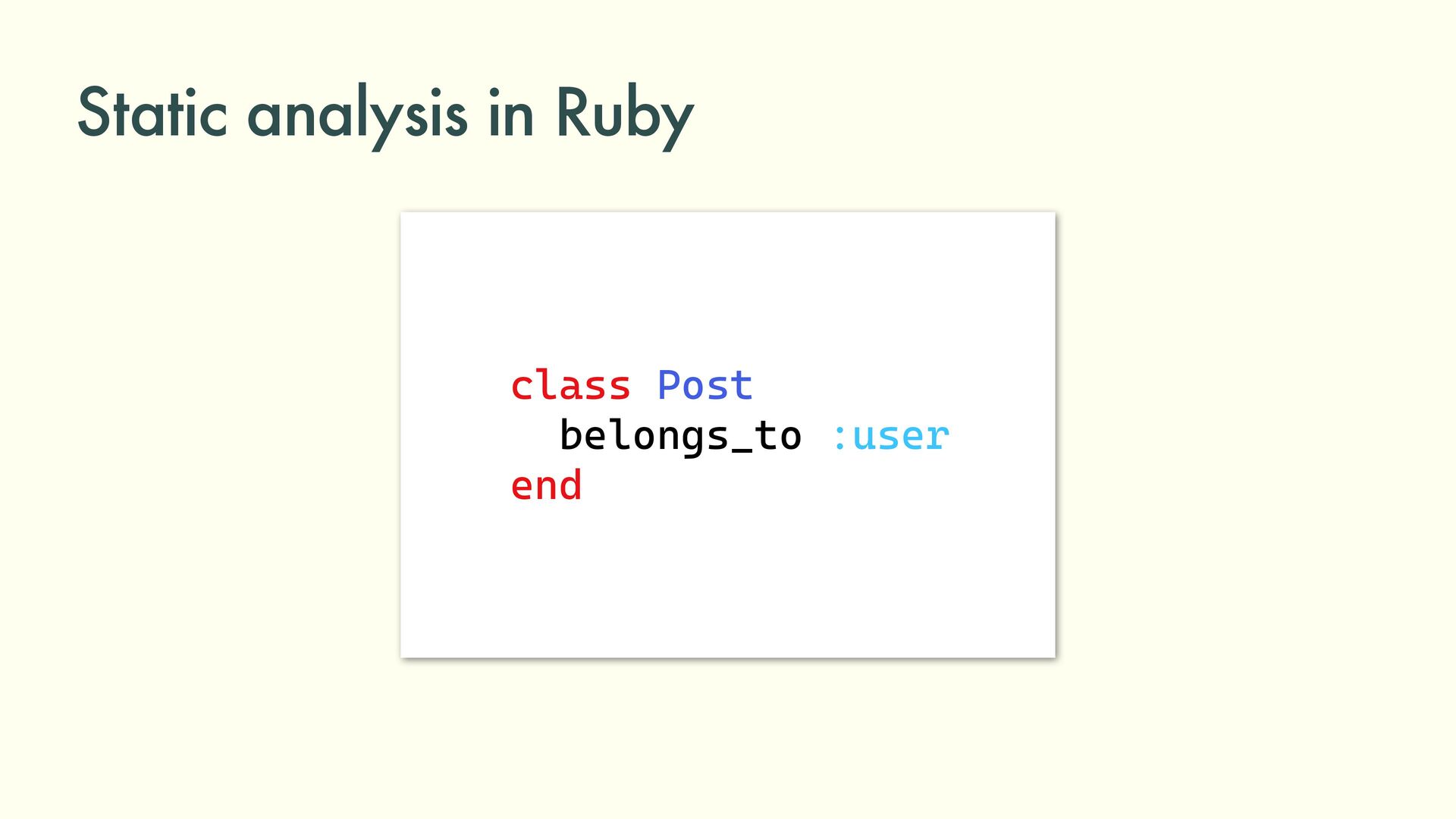 Static analysis in Ruby

class Post
  belongs_to :user
end